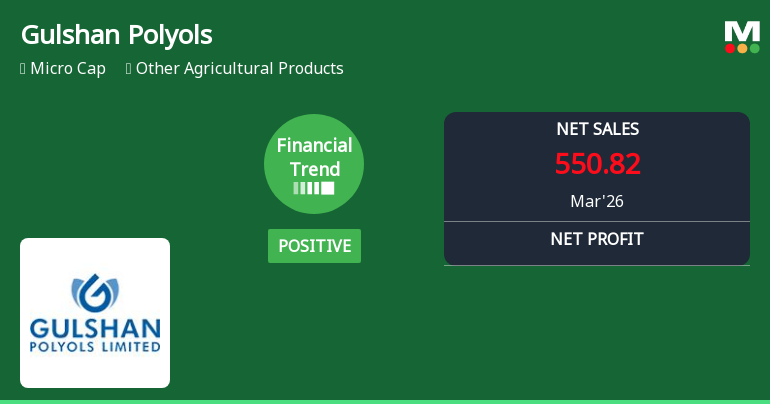 Gulshan Polyols

Micro Cap Other Agricultural Products

M

Financial Trend

POSITIVE

NET SALES
550.82
Mar'26

NET PROFIT

GULSHAN
POLYOLS LIMITED